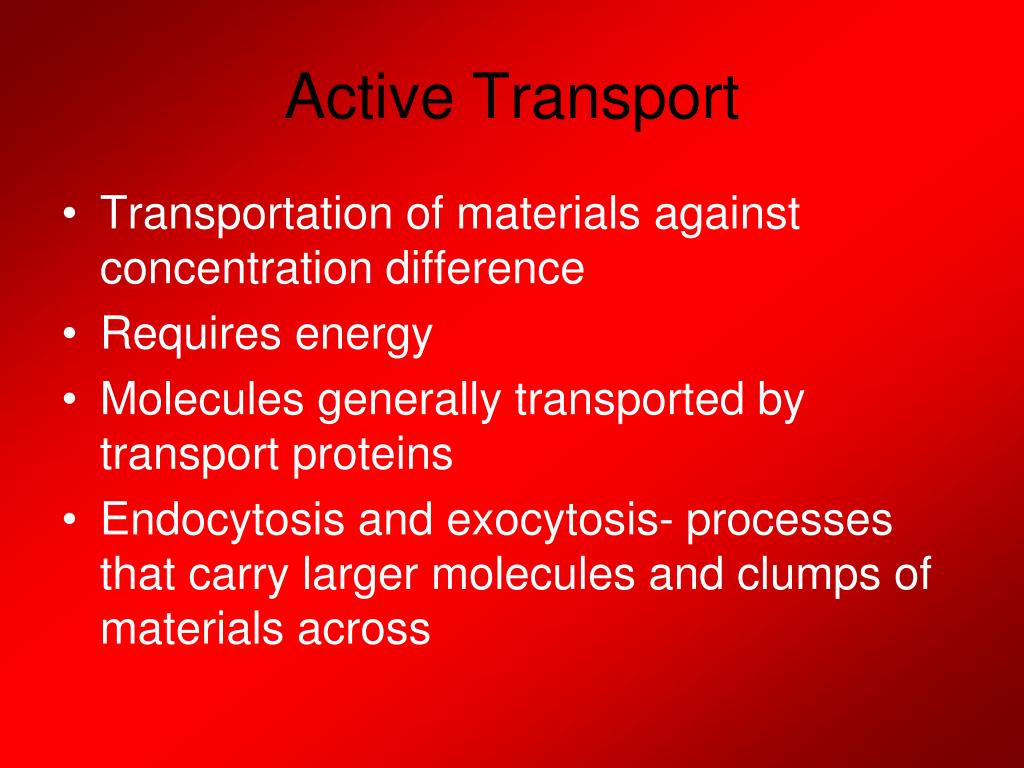 Active Transport

• Transportation of materials against concentration difference
• Requires energy
• Molecules generally transported by transport proteins
• Endocytosis and exocytosis- processes that carry larger molecules and clumps of materials across